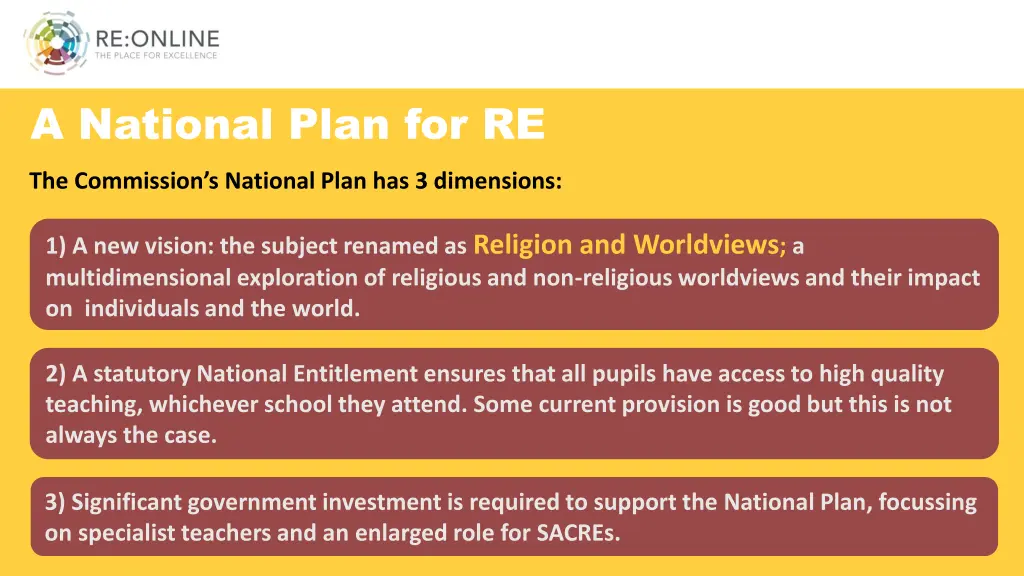 RE:ONLINE
THE PLACE FOR EXCELLENCE

A National Plan for RE

The Commission's National Plan has 3 dimensions:

1) A new vision: the subject renamed as Religion and Worldviews; a multidimensional exploration of religious and non-religious worldviews and their impact on individuals and the world.

2) A statutory National Entitlement ensures that all pupils have access to high quality teaching, whichever school they attend. Some current provision is good but this is not always the case.

3) Significant government investment is required to support the National Plan, focussing on specialist teachers and an enlarged role for SACREs.